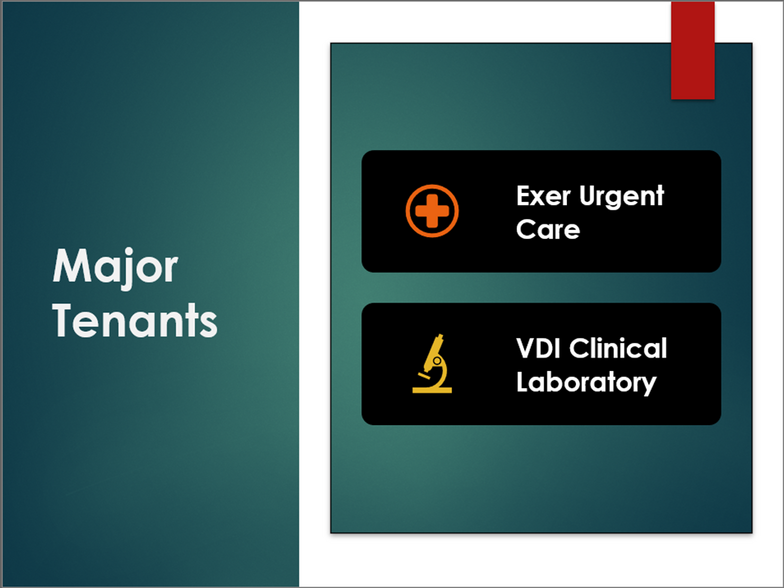 Major Tenants

Exer Urgent Care

VDI Clinical Laboratory